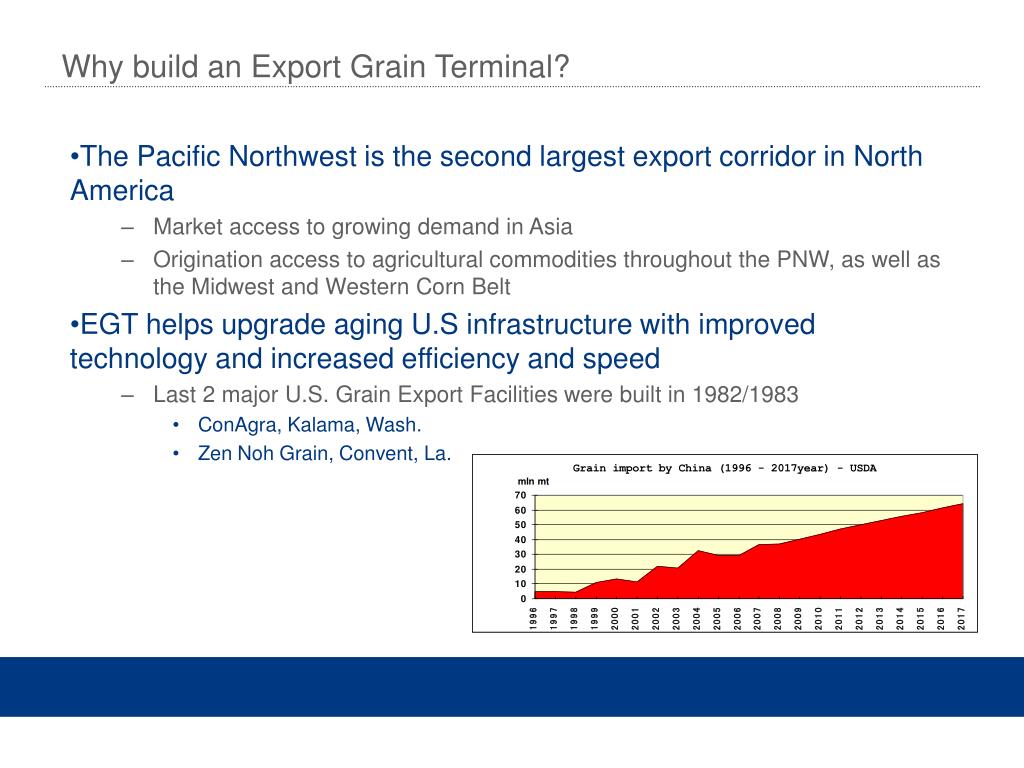 Why build an Export Grain Terminal?

•The Pacific Northwest is the second largest export corridor in North America

– Market access to growing demand in Asia

– Origination access to agricultural commodities throughout the PNW, as well as the Midwest and Western Corn Belt

•EGT helps upgrade aging U.S infrastructure with improved technology and increased efficiency and speed

– Last 2 major U.S. Grain Export Facilities were built in 1982/1983

• ConAgra, Kalama, Wash.

• Zen Noh Grain, Convent, La.

Grain import by China (1996 - 2017year) - USDA

mln mt

70
60
50
40
30
20
10
0

1996 1997 1998 1999 2000 2001 2002 2003 2004 2005 2006 2007 2008 2009 2010 2011 2012 2013 2014 2015 2016 2017